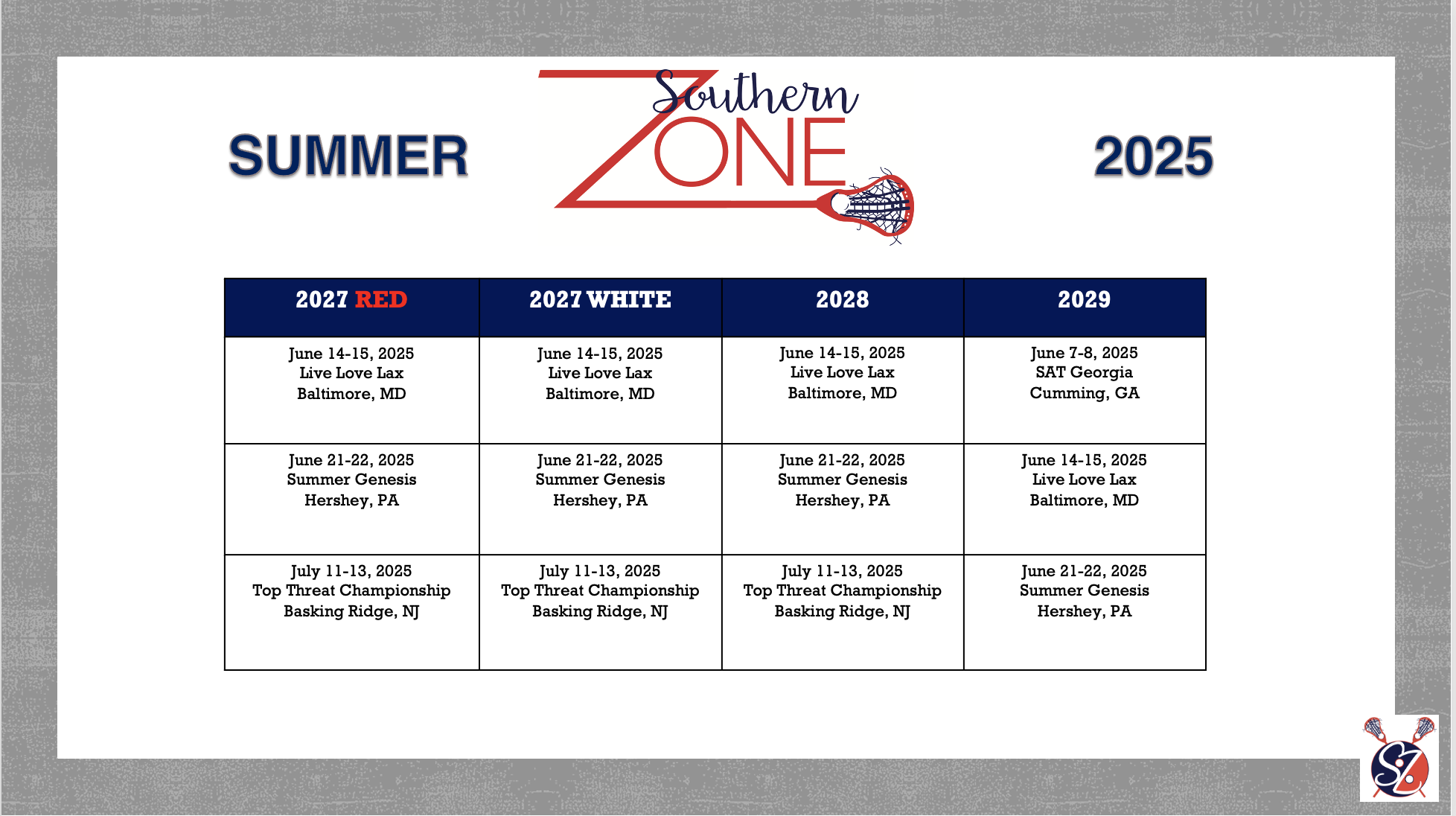 SUMMER

Southern ZONE

2025

| 2027 RED | 2027 WHITE | 2028 | 2029 |
|---|---|---|---|
| June 14-15, 2025 Live Love Lax Baltimore, MD | June 14-15, 2025 Live Love Lax Baltimore, MD | June 14-15, 2025 Live Love Lax Baltimore, MD | June 7-8, 2025 SAT Georgia Cumming, GA |
| June 21-22, 2025 Summer Genesis Hershey, PA | June 21-22, 2025 Summer Genesis Hershey, PA | June 21-22, 2025 Summer Genesis Hershey, PA | June 14-15, 2025 Live Love Lax Baltimore, MD |
| July 11-13, 2025 Top Threat Championship Basking Ridge, NJ | July 11-13, 2025 Top Threat Championship Basking Ridge, NJ | July 11-13, 2025 Top Threat Championship Basking Ridge, NJ | June 21-22, 2025 Summer Genesis Hershey, PA |

SZ